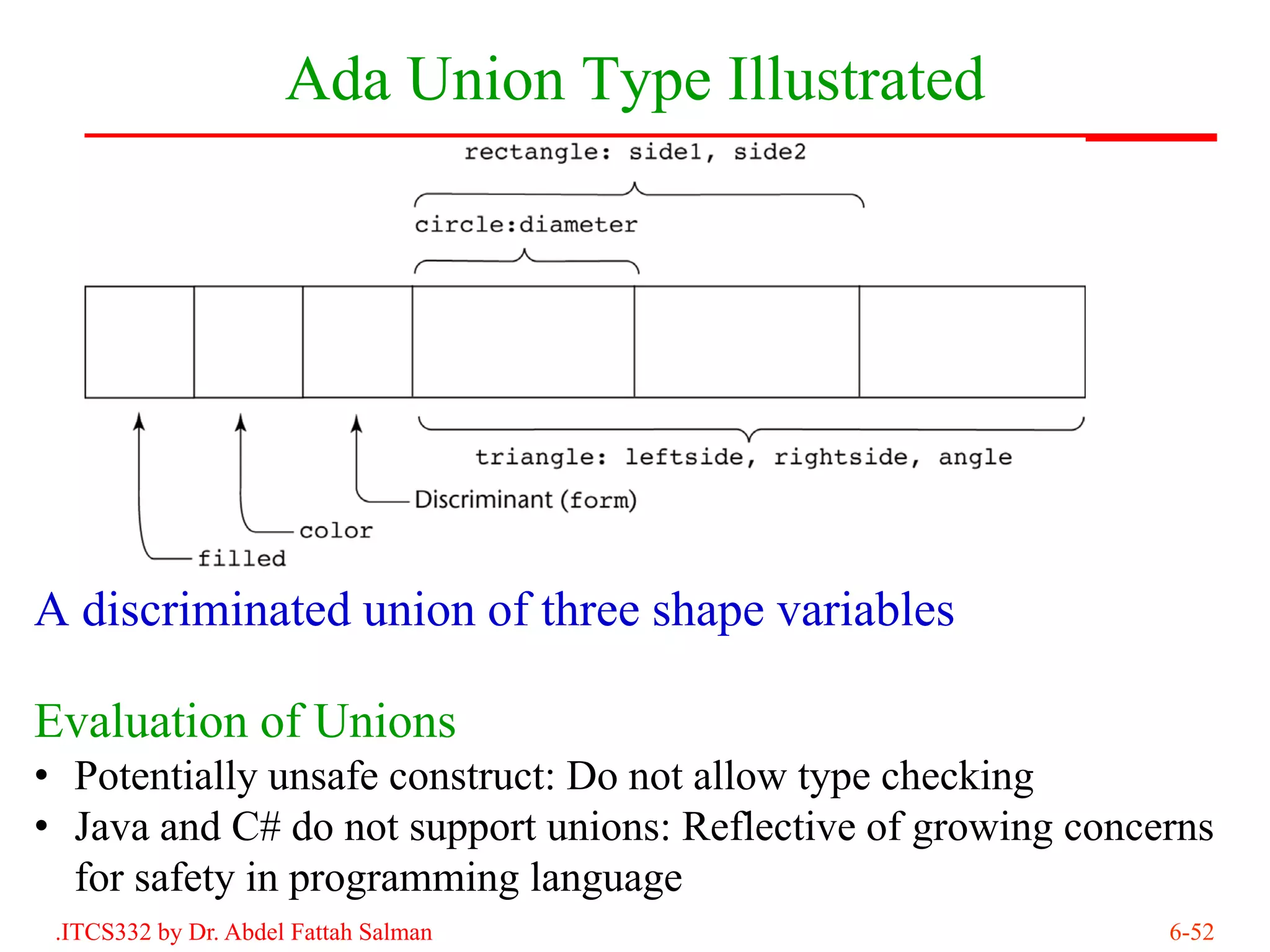 Ada Union Type Illustrated

rectangle: side1, side2

circle:diameter

triangle: leftside, rightside, angle

Discriminant (form)

color

filled

A discriminated union of three shape variables

Evaluation of Unions

• Potentially unsafe construct: Do not allow type checking
• Java and C# do not support unions: Reflective of growing concerns for safety in programming language

.ITCS332 by Dr. Abdel Fattah Salman

6-52